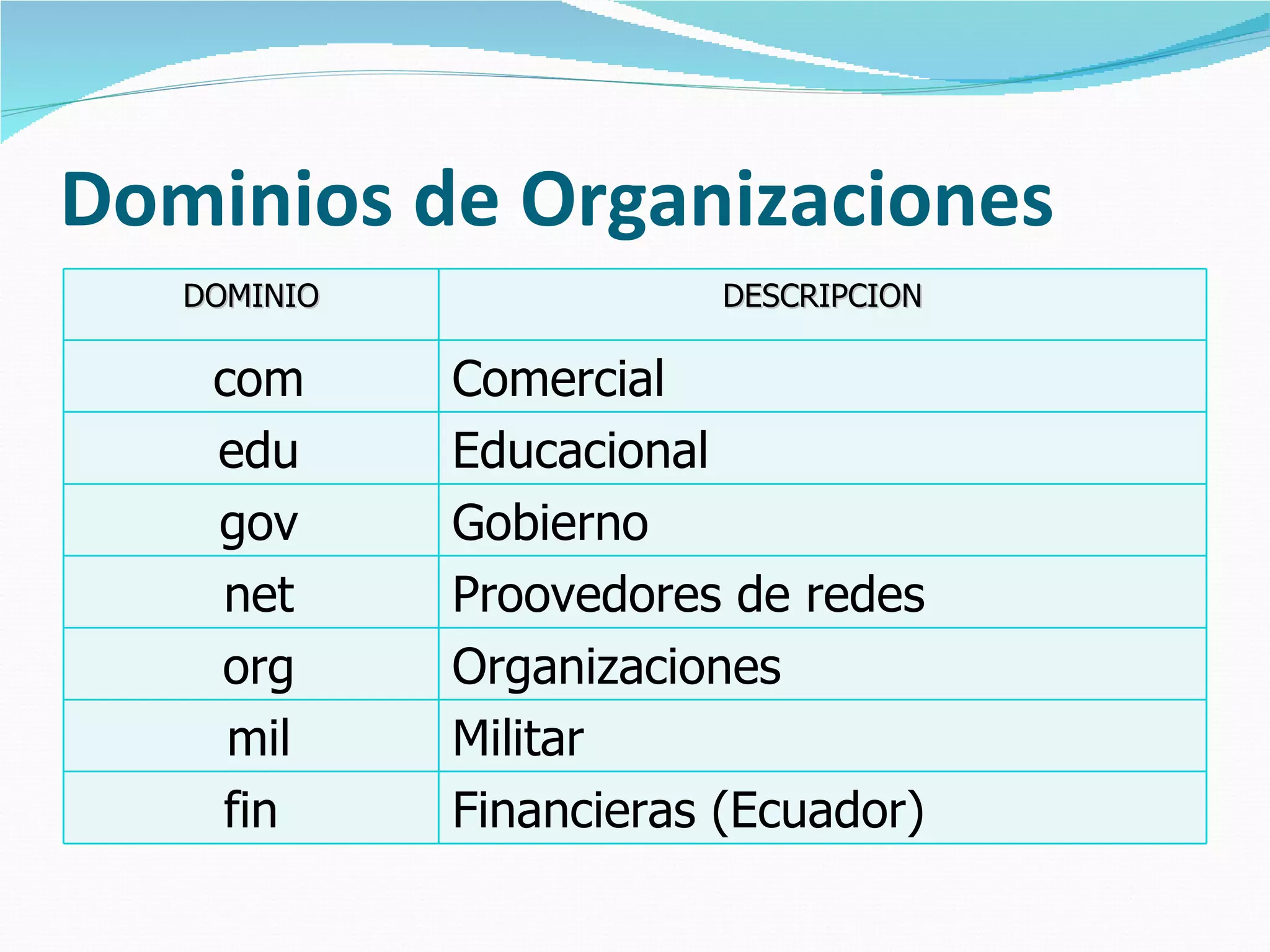 Dominios de Organizaciones

| DOMINIO | DESCRIPCION |
|---|---|
| com | Comercial |
| edu | Educacional |
| gov | Gobierno |
| net | Proovedores de redes |
| org | Organizaciones |
| mil | Militar |
| fin | Financieras (Ecuador) |